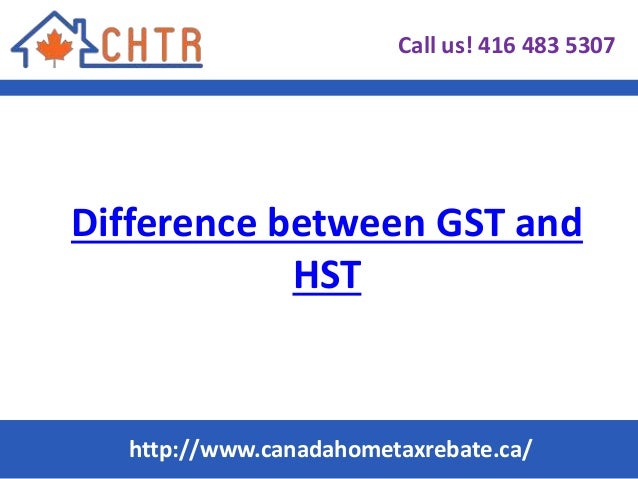 CHTR

Call us! 416 483 5307

Difference between GST and HST

http://www.canadahometaxrebate.ca/